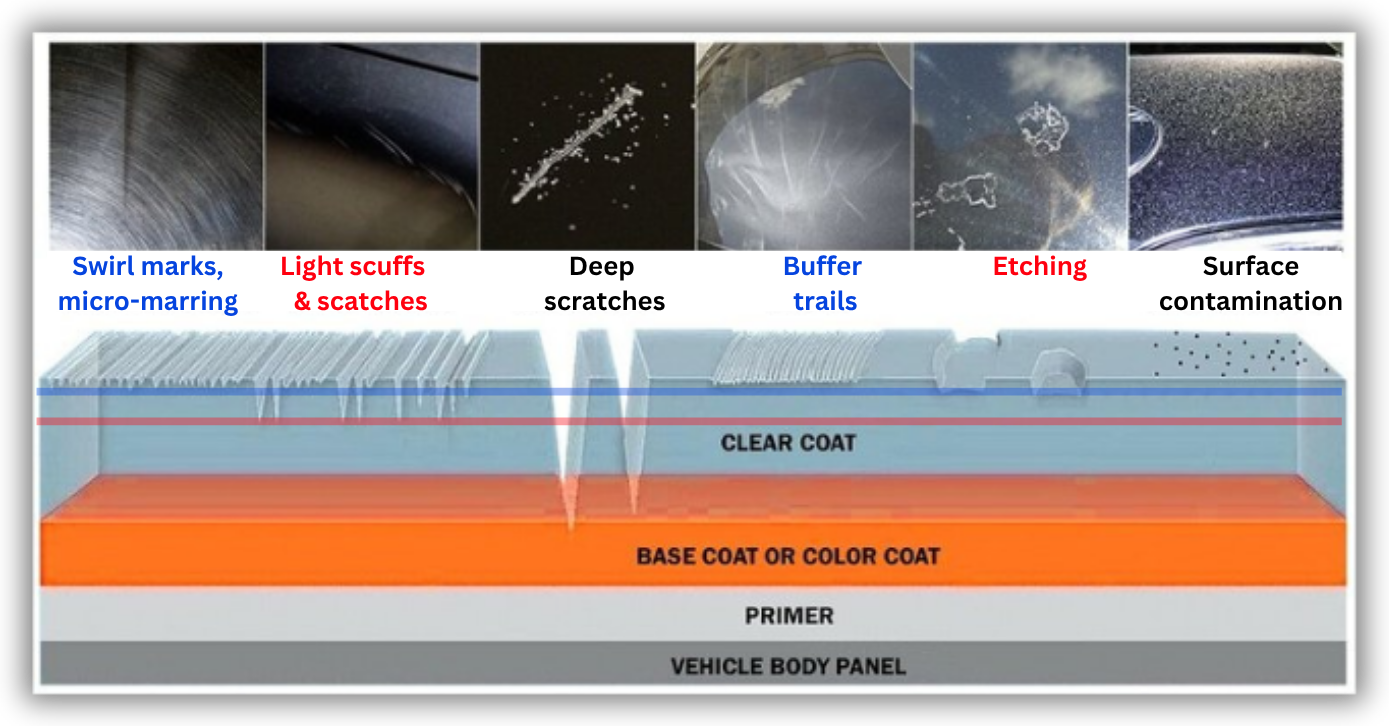 Swirl marks, micro-marring

Light scuffs & scatches

Deep scratches

Buffer trails

Etching

Surface contamination

CLEAR COAT

BASE COAT OR COLOR COAT

PRIMER

VEHICLE BODY PANEL